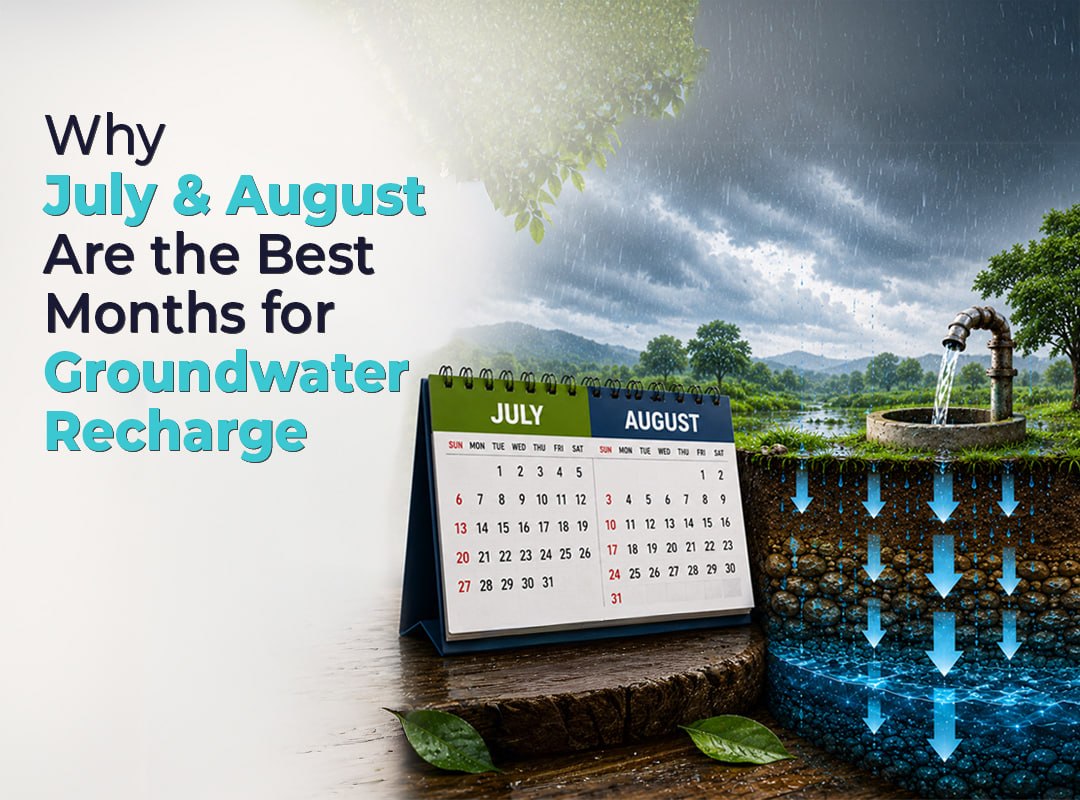 Why
July & August
Are the Best
Months for
Groundwater
Recharge

JULY

| SUN | MON | TUE | WED | THU | FRI | SAT |
|---|---|---|---|---|---|---|
| | | 1 | 2 | 3 | 4 | 5 |
| 6 | 7 | 8 | 9 | 10 | 11 | 12 |
| 13 | 14 | 15 | 16 | 17 | 18 | 19 |
| 20 | 21 | 22 | 23 | 24 | 25 | 26 |
| 27 | 28 | 29 | 30 | 31 | | |

AUGUST

| SUN | MON | TUE | WED | THU | FRI | SAT |
|---|---|---|---|---|---|---|
| | | | | | 1 | 2 |
| 3 | 4 | 5 | 6 | 7 | 8 | 9 |
| 10 | 11 | 12 | 13 | 14 | 15 | 16 |
| 17 | 18 | 19 | 20 | 21 | 22 | 23 |
| 24 | 25 | 26 | 27 | 28 | 29 | 30 |
| 31 | | | | | | |